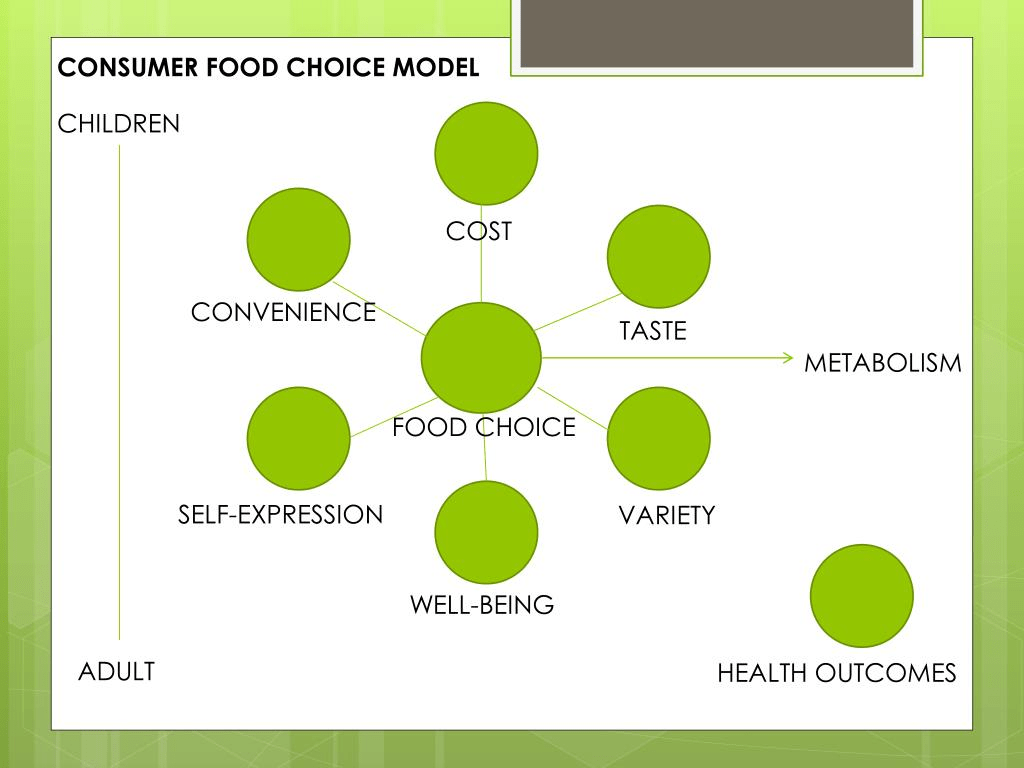 CONSUMER FOOD CHOICE MODEL

CHILDREN

COST

CONVENIENCE

TASTE

METABOLISM

FOOD CHOICE

SELF-EXPRESSION

VARIETY

WELL-BEING

ADULT

HEALTH OUTCOMES